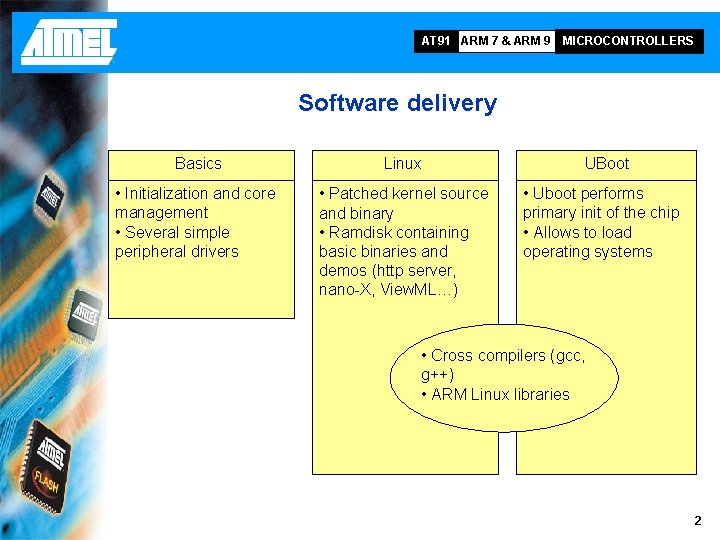 ATMEL

AT91 ARM 7 & ARM 9 MICROCONTROLLERS

Software delivery

Basics

• Initialization and core management
• Several simple peripheral drivers

Linux

• Patched kernel source and binary
• Ramdisk containing basic binaries and demos (http server, nano-X, ViewML…)

UBoot

• Uboot performs primary init of the chip
• Allows to load operating systems

• Cross compilers (gcc, g++)
• ARM Linux libraries

ATMEL

ATMEL

ATMEL FLASH

2